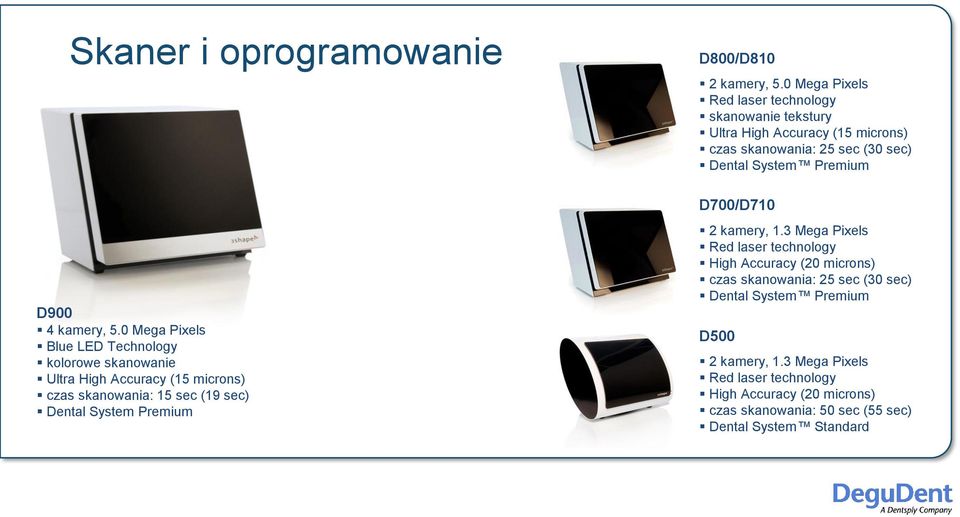 Skaner i oprogramowanie

3shape

D900
▪ 4 kamery, 5.0 Mega Pixels
▪ Blue LED Technology
▪ kolorowe skanowanie
▪ Ultra High Accuracy (15 microns)
▪ czas skanowania: 15 sec (19 sec)
▪ Dental System Premium

D800/D810
▪ 2 kamery, 5.0 Mega Pixels
▪ Red laser technology
▪ skanowanie tekstury
▪ Ultra High Accuracy (15 microns)
▪ czas skanowania: 25 sec (30 sec)
▪ Dental System™ Premium

D700/D710
▪ 2 kamery, 1.3 Mega Pixels
▪ Red laser technology
▪ High Accuracy (20 microns)
▪ czas skanowania: 25 sec (30 sec)
▪ Dental System™ Premium

D500
▪ 2 kamery, 1.3 Mega Pixels
▪ Red laser technology
▪ High Accuracy (20 microns)
▪ czas skanowania: 50 sec (55 sec)
▪ Dental System™ Standard

DeguDent
A Dentsply Company